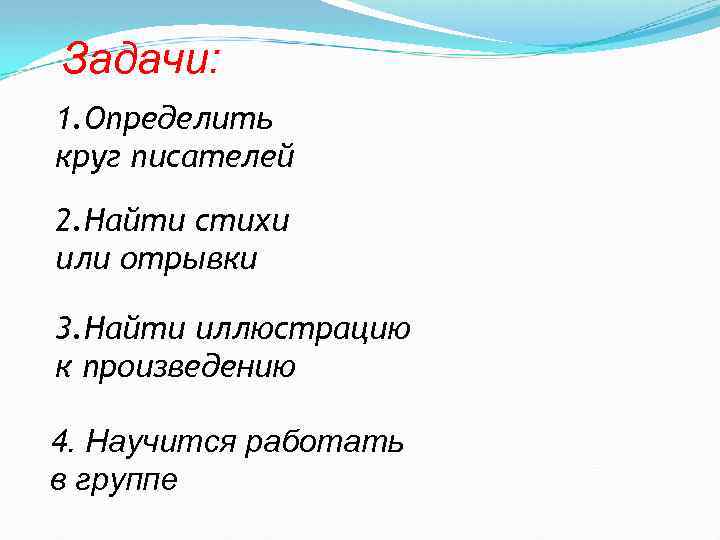 Задачи:

1.Определить круг писателей

2.Найти стихи или отрывки

3.Найти иллюстрацию к произведению

4. Научится работать в группе